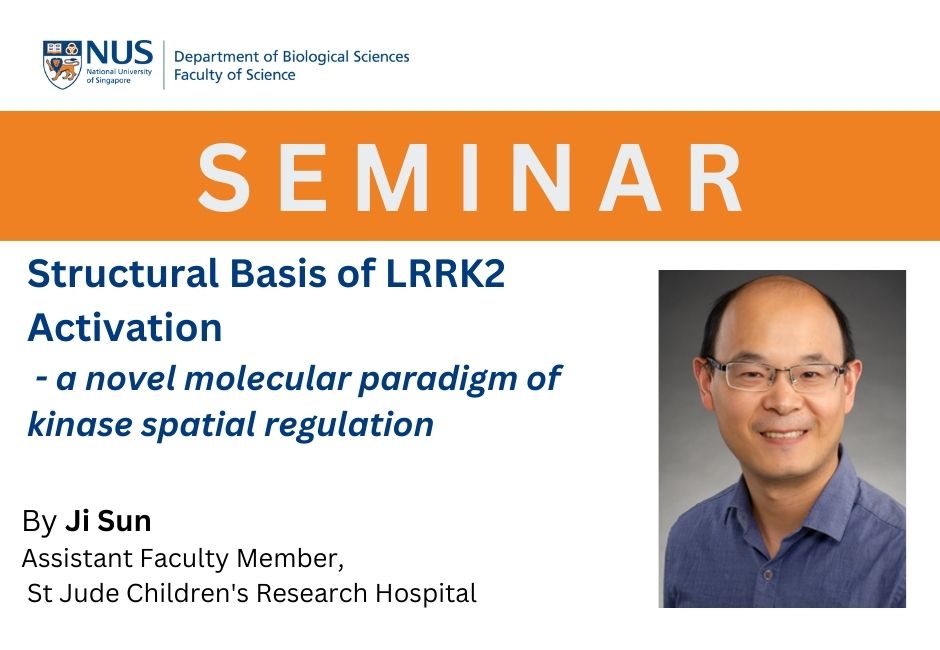 NUS National University of Singapore

Department of Biological Sciences
Faculty of Science

SEMINAR

Structural Basis of LRRK2 Activation
- a novel molecular paradigm of kinase spatial regulation

By Ji Sun
Assistant Faculty Member,
St Jude Children's Research Hospital